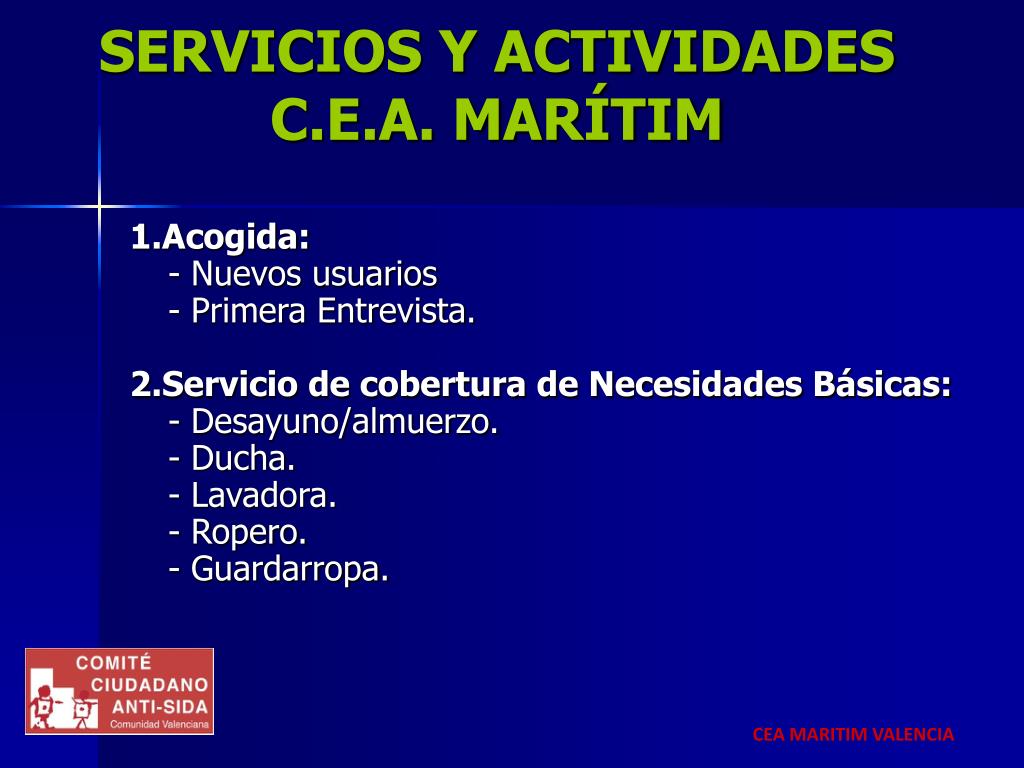 SERVICIOS Y ACTIVIDADES C.E.A. MARÍTIM

1.Acogida:
- Nuevos usuarios
- Primera Entrevista.

2.Servicio de cobertura de Necesidades Básicas:
- Desayuno/almuerzo.
- Ducha.
- Lavadora.
- Ropero.
- Guardarropa.

COMITÉ CIUDADANO ANTI-SIDA Comunidad Valenciana

CEA MARITIM VALENCIA